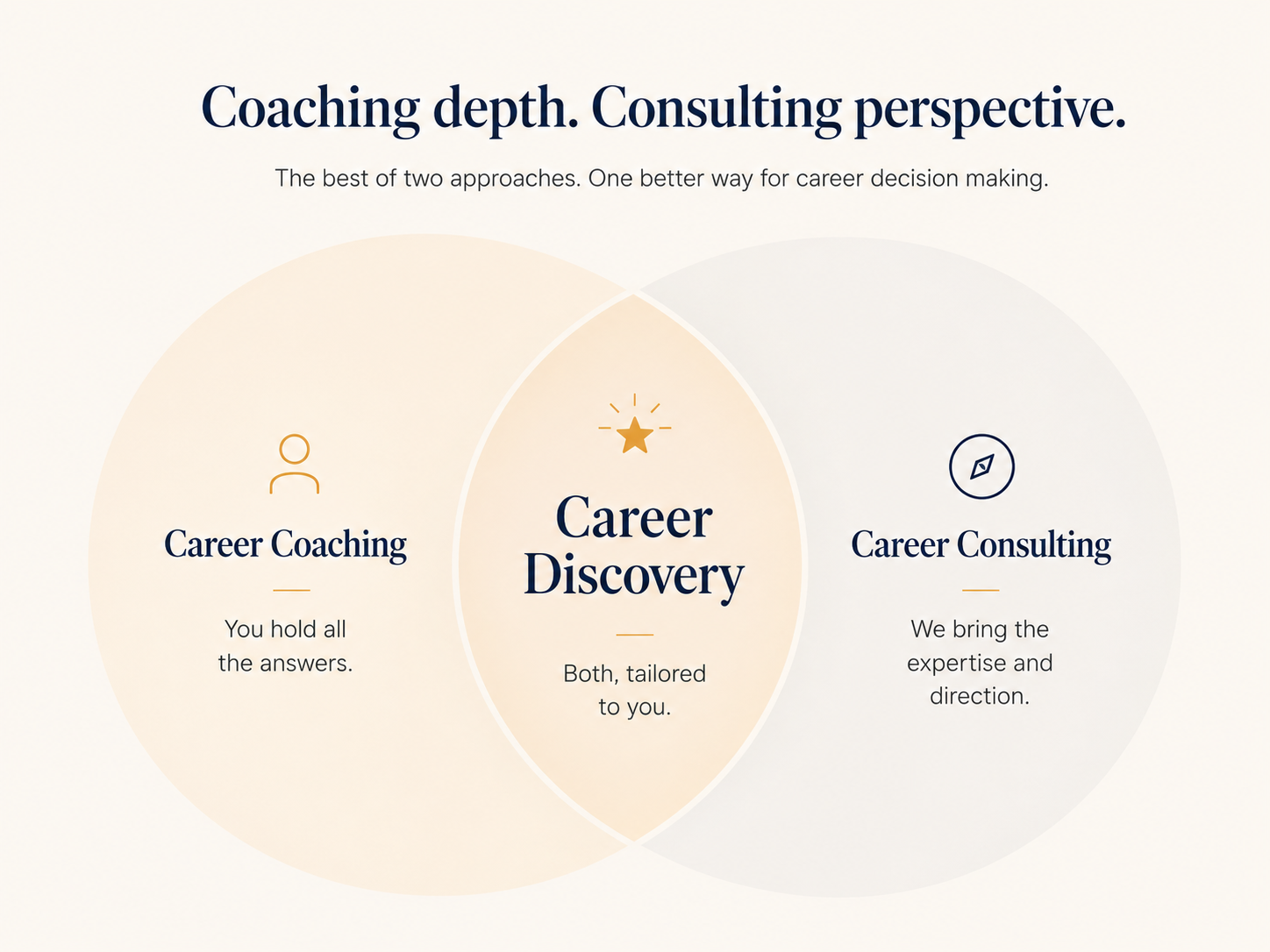 Coaching depth. Consulting perspective.

The best of two approaches. One better way for career decision making.

Career Coaching

You hold all the answers.

Career Discovery

Both, tailored to you.

Career Consulting

We bring the expertise and direction.